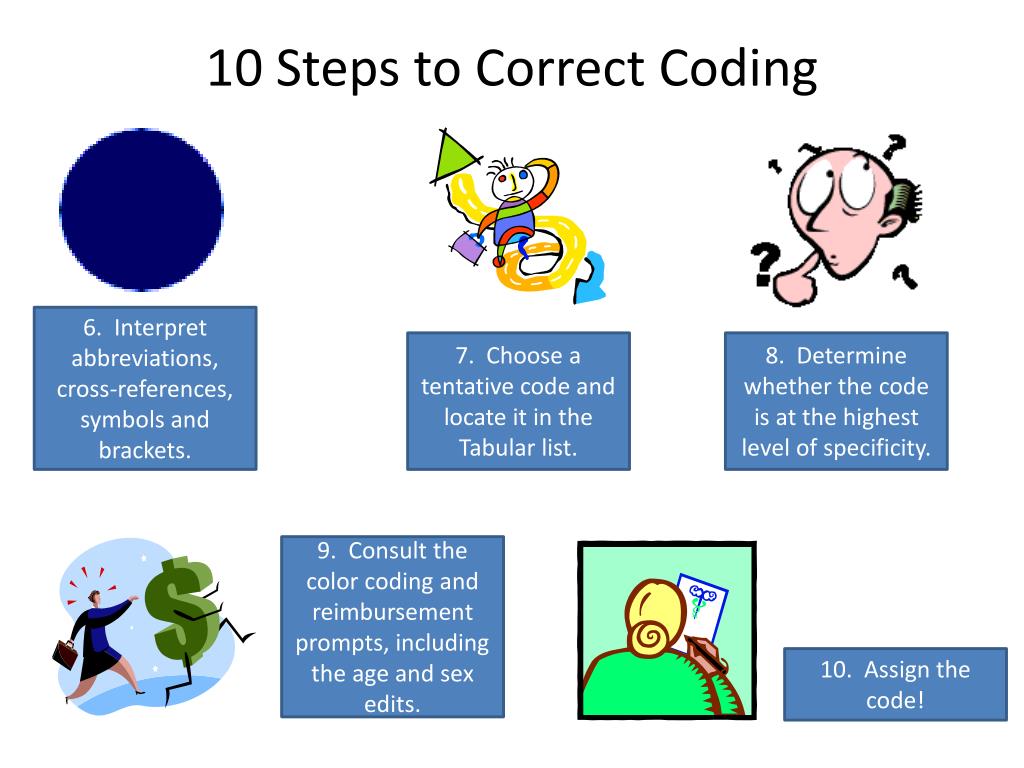 10 Steps to Correct Coding

6. Interpret abbreviations, cross-references, symbols and brackets.

7. Choose a tentative code and locate it in the Tabular list.

8. Determine whether the code is at the highest level of specificity.

9. Consult the color coding and reimbursement prompts, including the age and sex edits.

10. Assign the code!